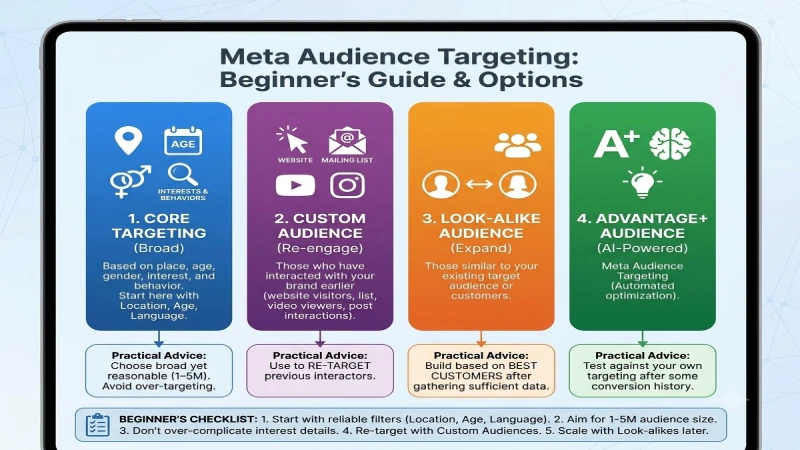 Meta Audience Targeting: Beginner's Guide & Options

AGE

INTERESTS & BEHAVIORS

1. CORE TARGETING
(Broad)

Based on place, age, gender, interest, and behavior. Start here with Location, Age, Language.

Practical Advice:
Choose broad yet reasonable (1–5M). Avoid over-targeting.

WEBSITE

MAILING LIST

2. CUSTOM AUDIENCE
(Re-engage)

Those who have interacted with your brand earlier (website visitors, list, video viewers, post interactions).

Practical Advice:
Use to RE-TARGET previous interactors.

3. LOOK-ALIKE AUDIENCE
(Expand)

Those similar to your existing target audience or customers.

Practical Advice:
Build based on BEST CUSTOMERS after gathering sufficient data.

A+

4. ADVANTAGE+ AUDIENCE
(AI-Powered)

Meta Audience Targeting (Automated optimization).

Practical Advice:
Test against your own targeting after some conversion history.

BEGINNER'S CHECKLIST: 1. Start with reliable filters (Location, Age, Language). 2. Aim for 1–5M audience size. 3. Don't over-complicate interest details. 4. Re-target with Custom Audiences. 5. Scale with Look-alikes later.